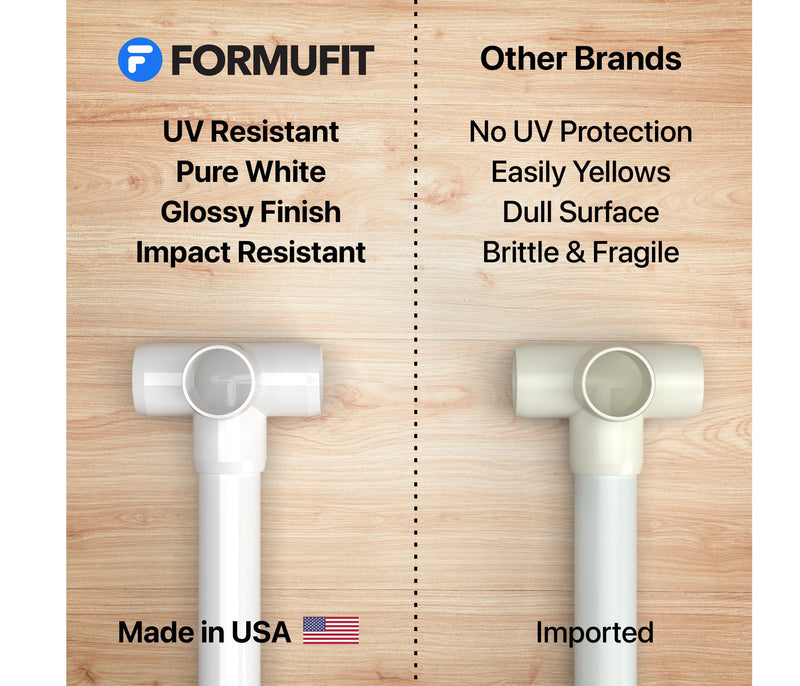 FORMUFIT

UV Resistant
Pure White
Glossy Finish
Impact Resistant

Made in USA

Other Brands

No UV Protection
Easily Yellows
Dull Surface
Brittle & Fragile

Imported